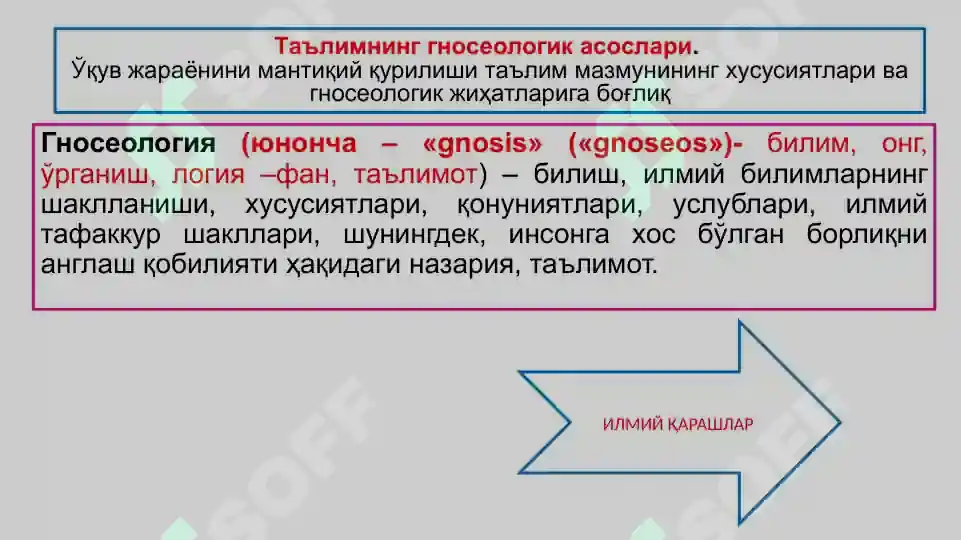 Таълимнинг гносеологик асослари.
Ўқув жараёнини мантиқий қурилиши таълим мазмунининг хусусиятлари ва гносеологик жиҳатларига боғлиқ

Гносеология (юнонча – «gnosis» («gnoseos»)- билим, онг, ўрганиш, логия –фан, таълимот) – билиш, илмий билимларнинг шаклланиши, хусусиятлари, қонуниятлари, услублари, илмий тафаккур шакллари, шунингдек, инсонга хос бўлган борлиқни англаш қобилияти ҳақидаги назария, таълимот.

ИЛМИЙ ҚАРАШЛАР

SOFF